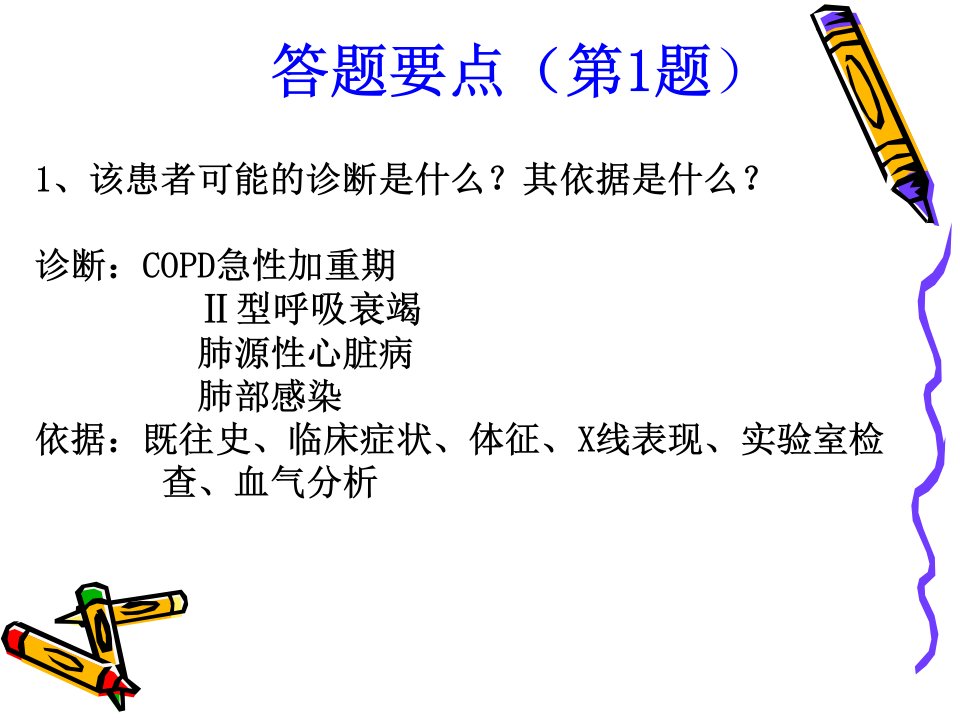 答题要点（第1题）

1、该患者可能的诊断是什么？其依据是什么？

诊断：COPD急性加重期
Ⅱ型呼吸衰竭
肺源性心脏病
肺部感染
依据：既往史、临床症状、体征、X线表现、实验室检查、血气分析